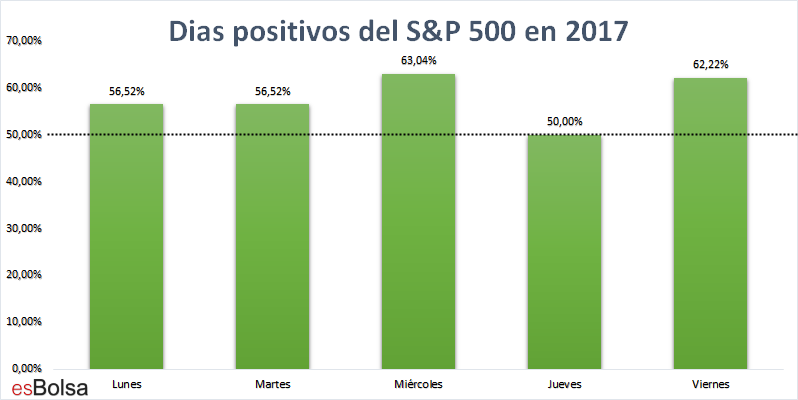 Dias positivos del S&P 500 en 2017

70,00%
60,00%
50,00%
40,00%
30,00%
20,00%
10,00%
0,00%

56,52%
56,52%
63,04%
50,00%
62,22%

Lunes
Martes
Miércoles
Jueves
Viernes

esBolsa